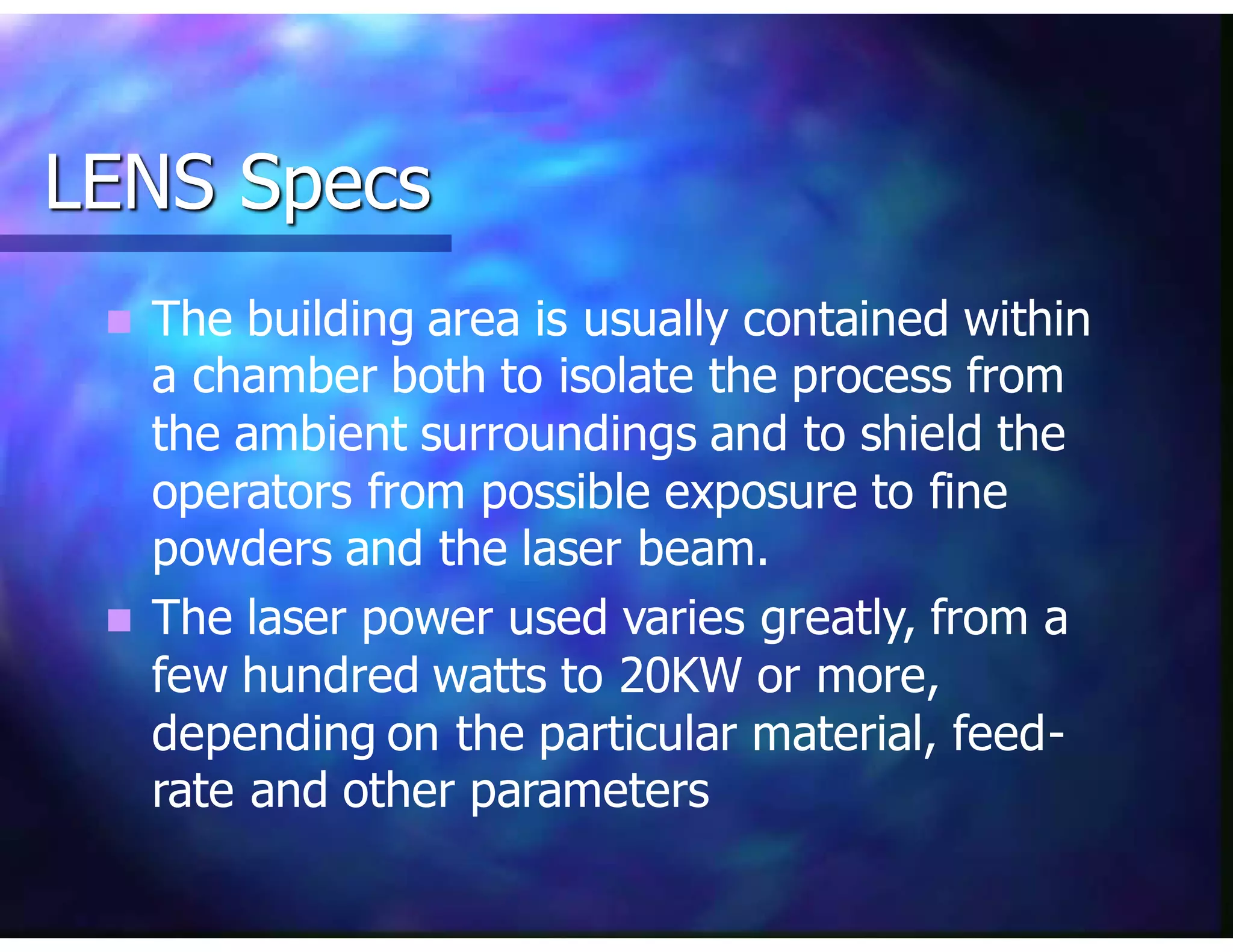 LENS Specs

- The building area is usually contained within a chamber both to isolate the process from the ambient surroundings and to shield the operators from possible exposure to fine powders and the laser beam.
- The laser power used varies greatly, from a few hundred watts to 20KW or more, depending on the particular material, feed-rate and other parameters